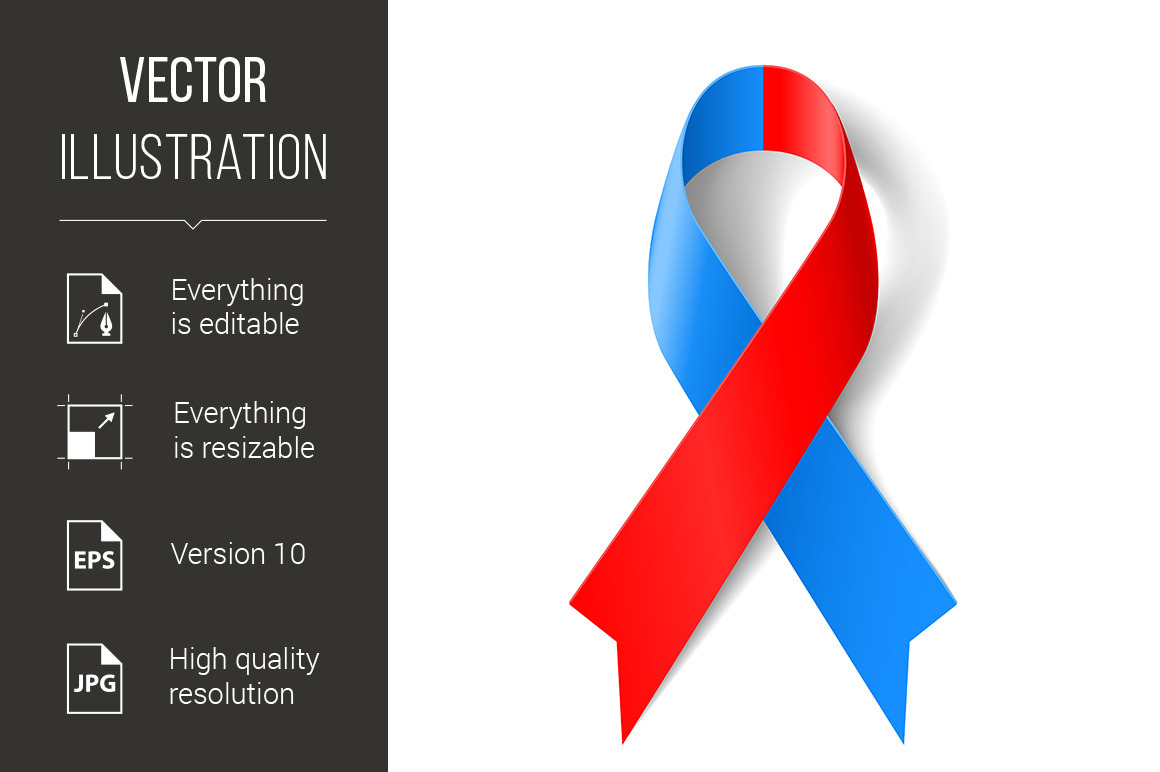 VECTOR
ILLUSTRATION

Everything is editable

Everything is resizable

EPS

Version 10

JPG

High quality resolution